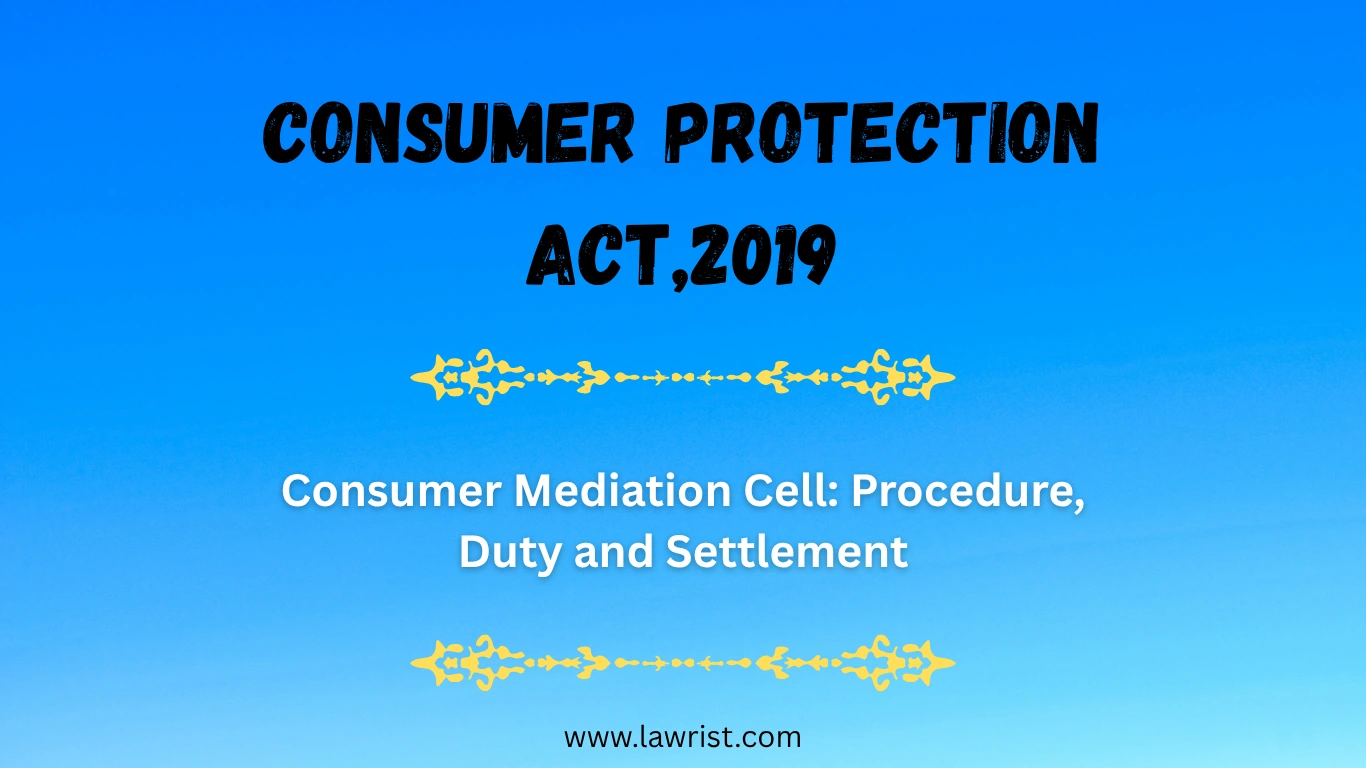 CONSUMER PROTECTION ACT,2019

Consumer Mediation Cell: Procedure, Duty and Settlement

www.lawrist.com